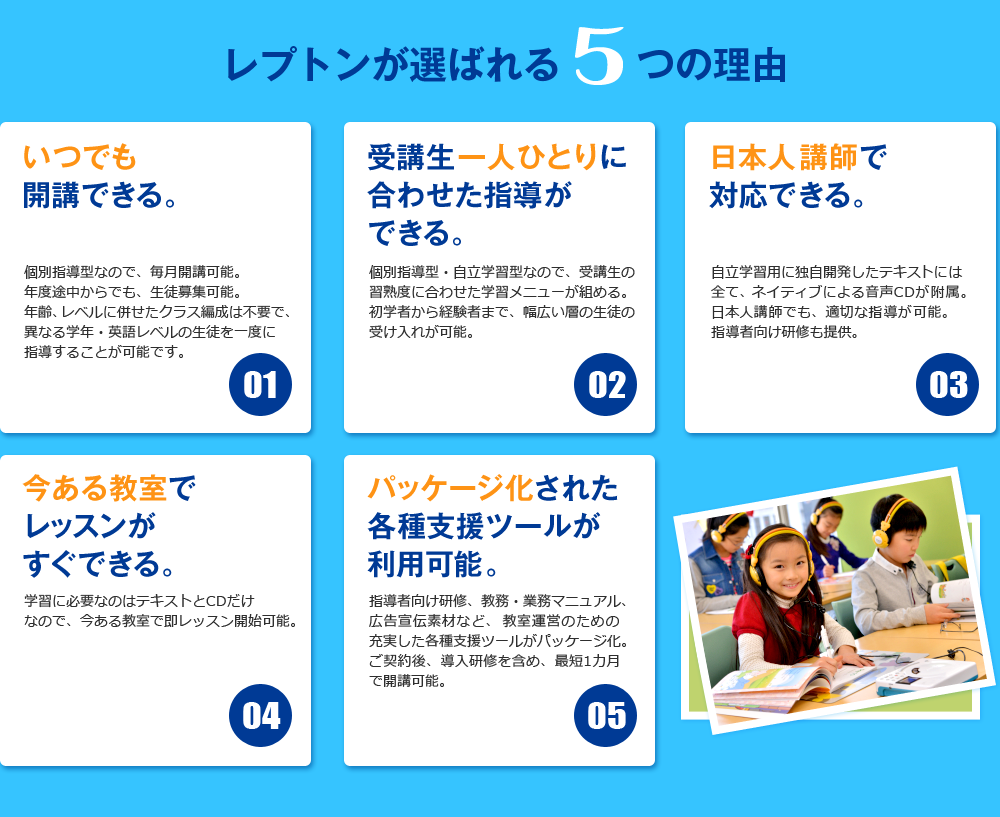 レプトンが選ばれる 5 つの理由

いつでも
開講できる。

個別指導型なので、毎月開講可能。
年度途中からでも、生徒募集可能。
年齢、レベルに併せたクラス編成は不要で、異なる学年・英語レベルの生徒を一度に指導することが可能です。

01

受講生一人ひとりに
合わせた指導が
できる。

個別指導型・自立学習型なので、受講生の習熟度に合わせた学習メニューが組める。
初学者から経験者まで、幅広い層の生徒の受け入れが可能。

02

日本人講師で
対応できる。

自立学習用に独自開発したテキストには全て、ネイティブによる音声CDが附属。
日本人講師でも、適切な指導が可能。
指導者向け研修も提供。

03

今ある教室で
レッスンが
すぐできる。

学習に必要なのはテキストとCDだけなので、今ある教室で即レッスン開始可能。

04

パッケージ化された
各種支援ツールが
利用可能。

指導者向け研修、教務・業務マニュアル、広告宣伝素材など、教室運営のための充実した各種支援ツールがパッケージ化。
ご契約後、導入研修を含め、最短1カ月で開講可能。

05